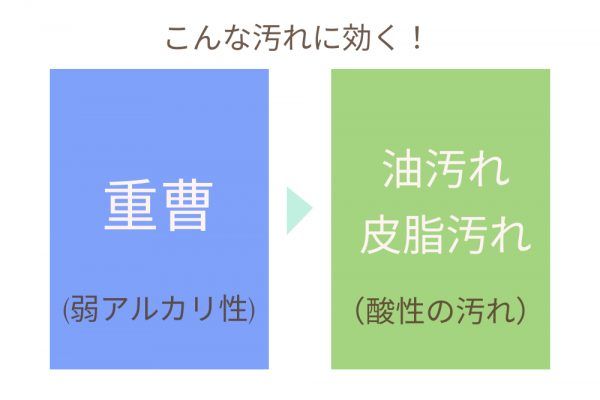 こんな汚れに効く！

重曹

(弱アルカリ性)

油汚れ
皮脂汚れ

（酸性の汚れ）